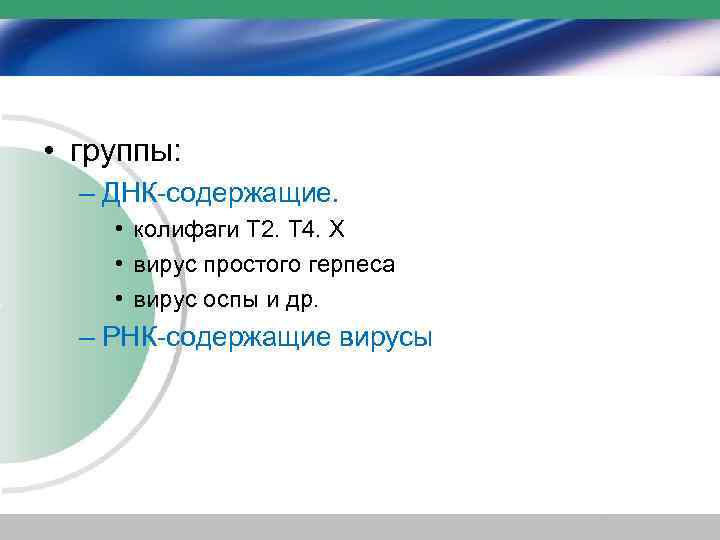 • группы:
– ДНК-содержащие.
• колифаги Т2. Т4. Х
• вирус простого герпеса
• вирус оспы и др.
– РНК-содержащие вирусы